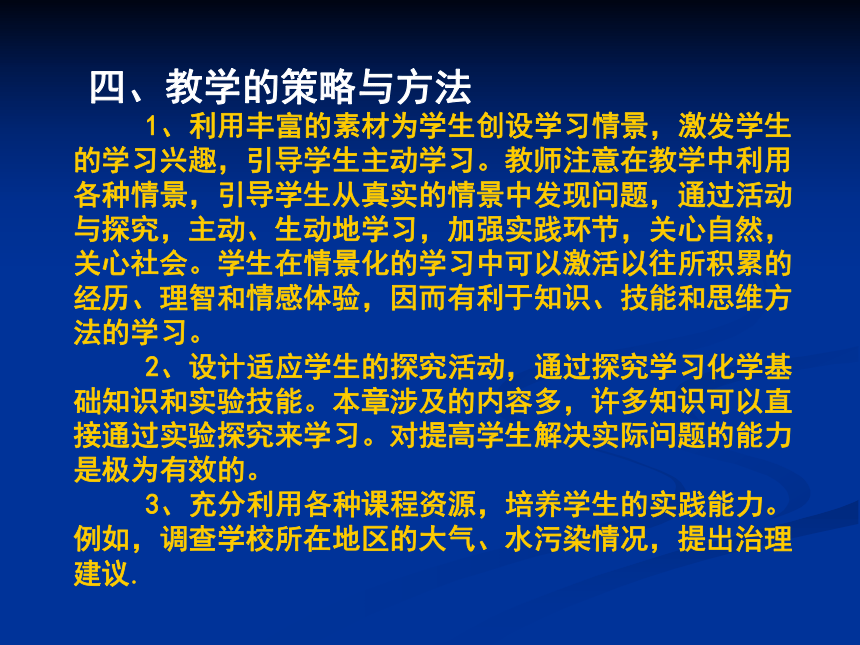 四、教学的策略与方法

1、利用丰富的素材为学生创设学习情景，激发学生的学习兴趣，引导学生主动学习。教师注意在教学中利用各种情景，引导学生从真实的情景中发现问题，通过活动与探究，主动、生动地学习，加强实践环节，关心自然，关心社会。学生在情景化的学习中可以激活以往所积累的经历、理智和情感体验，因而有利于知识、技能和思维方法的学习。

2、设计适应学生的探究活动，通过探究学习化学基础知识和实验技能。本章涉及的内容多，许多知识可以直接通过实验探究来学习。对提高学生解决实际问题的能力是极为有效的。

3、充分利用各种课程资源，培养学生的实践能力。例如，调查学校所在地区的大气、水污染情况，提出治理建议.